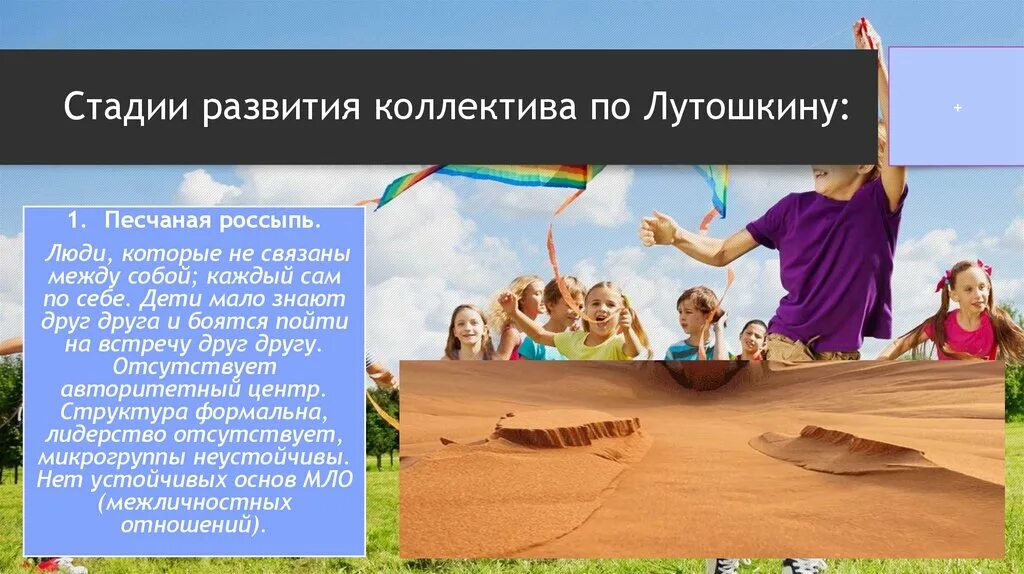 Стадии развития коллектива по Лутошкину:

+

1. Песчаная россыпь.

Люди, которые не связаны между собой; каждый сам по себе. Дети мало знают друг друга и боятся пойти на встречу друг другу. Отсутствует авторитетный центр. Структура формальна, лидерство отсутствует, микрогруппы неустойчивы. Нет устойчивых основ МЛО (межличностных отношений).